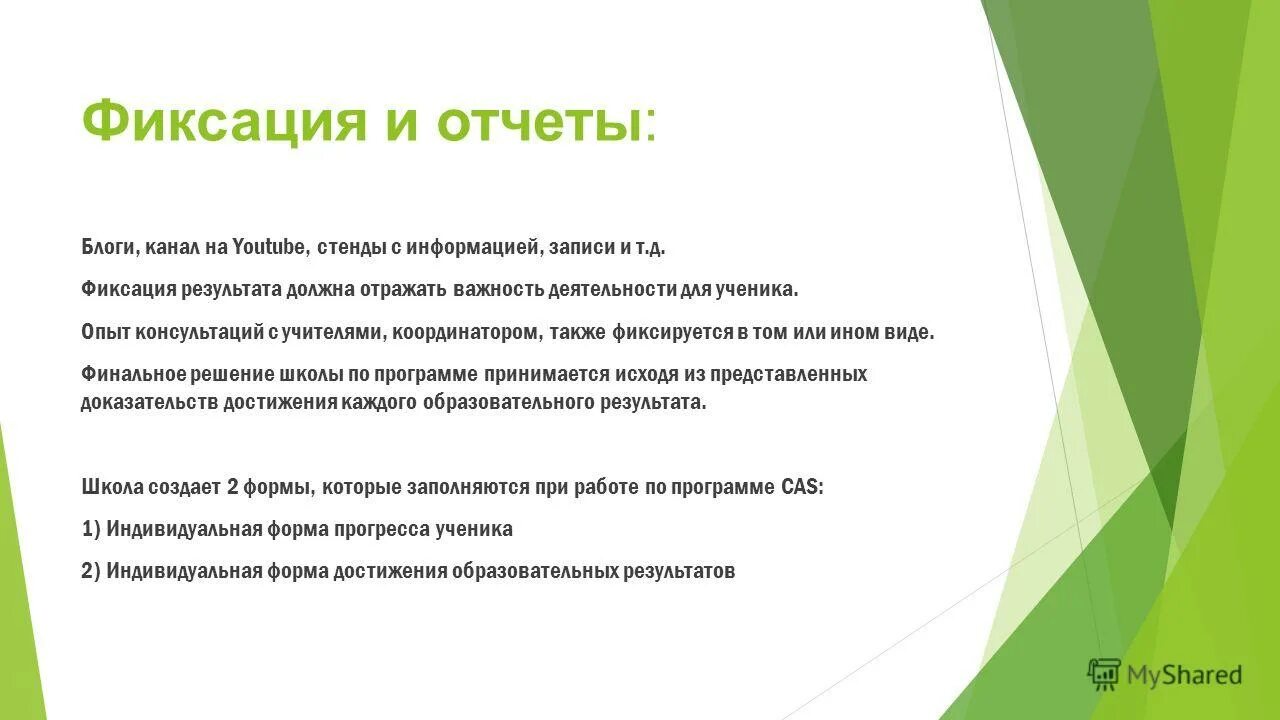 Фиксация и отчеты:

Блоги, канал на Youtube, стенды с информацией, записи и т.д.

Фиксация результата должна отражать важность деятельности для ученика.

Опыт консультаций с учителями, координатором, также фиксируется в том или ином виде.

Финальное решение школы по программе принимается исходя из представленных доказательств достижения каждого образовательного результата.

Школа создает 2 формы, которые заполняются при работе по программе CAS:

1) Индивидуальная форма прогресса ученика

2) Индивидуальная форма достижения образовательных результатов

MyShared